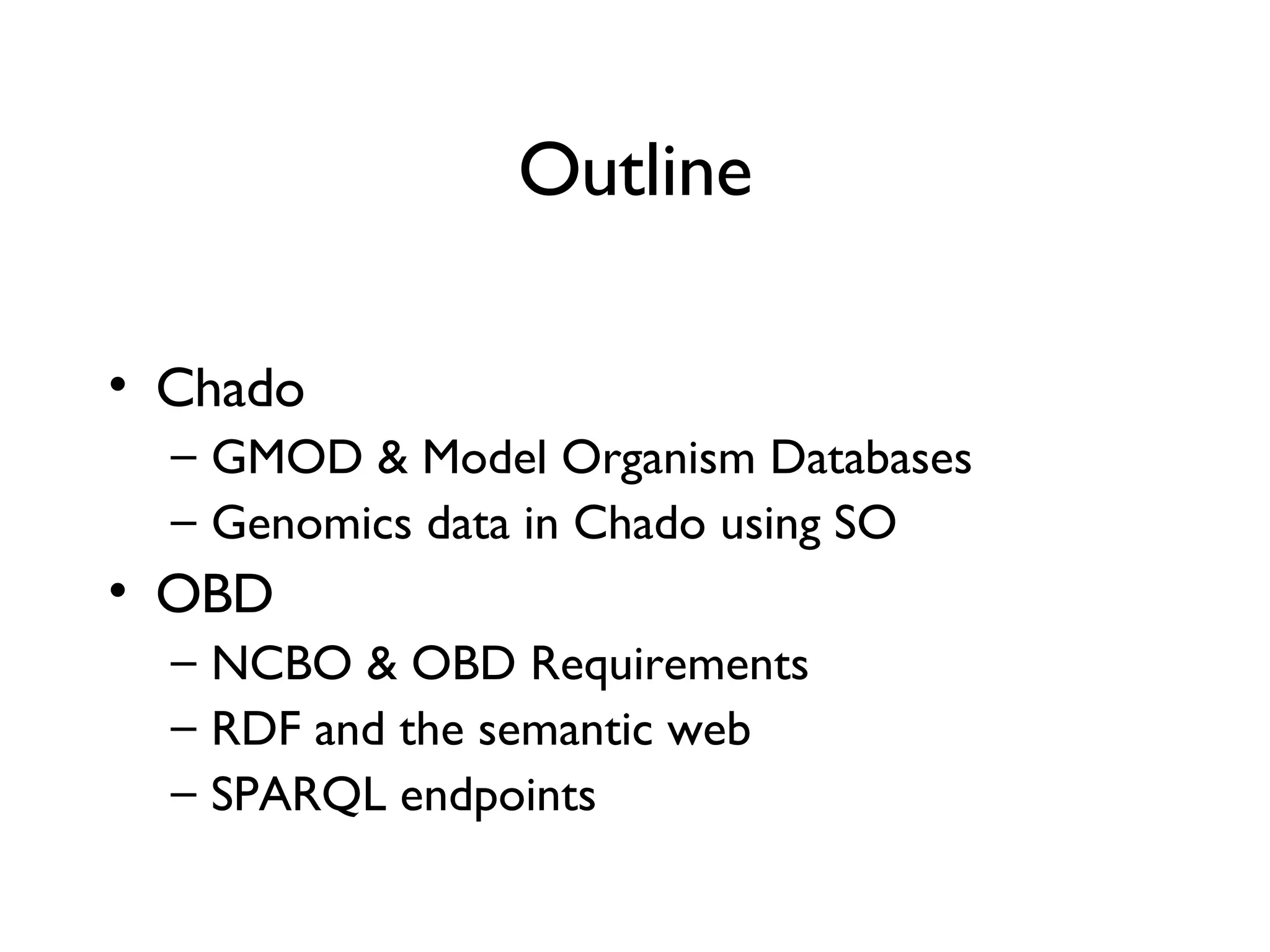 Outline

• Chado
– GMOD & Model Organism Databases
– Genomics data in Chado using SO
• OBD
– NCBO & OBD Requirements
– RDF and the semantic web
– SPARQL endpoints